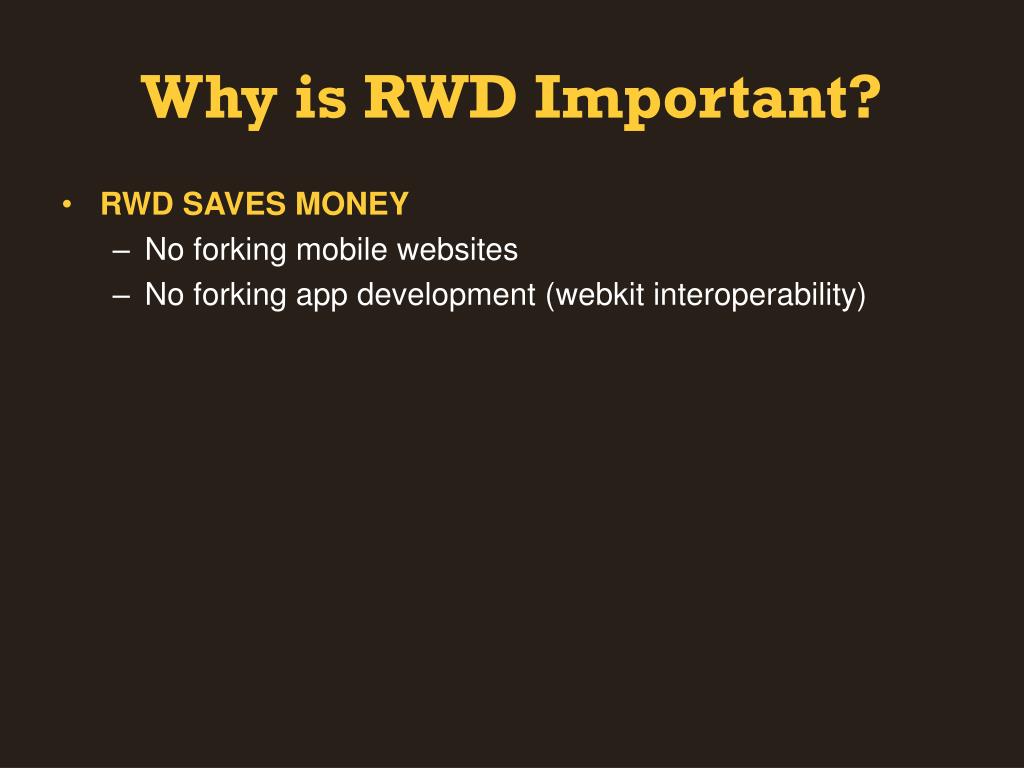 Why is RWD Important?

• RWD SAVES MONEY
– No forking mobile websites
– No forking app development (webkit interoperability)